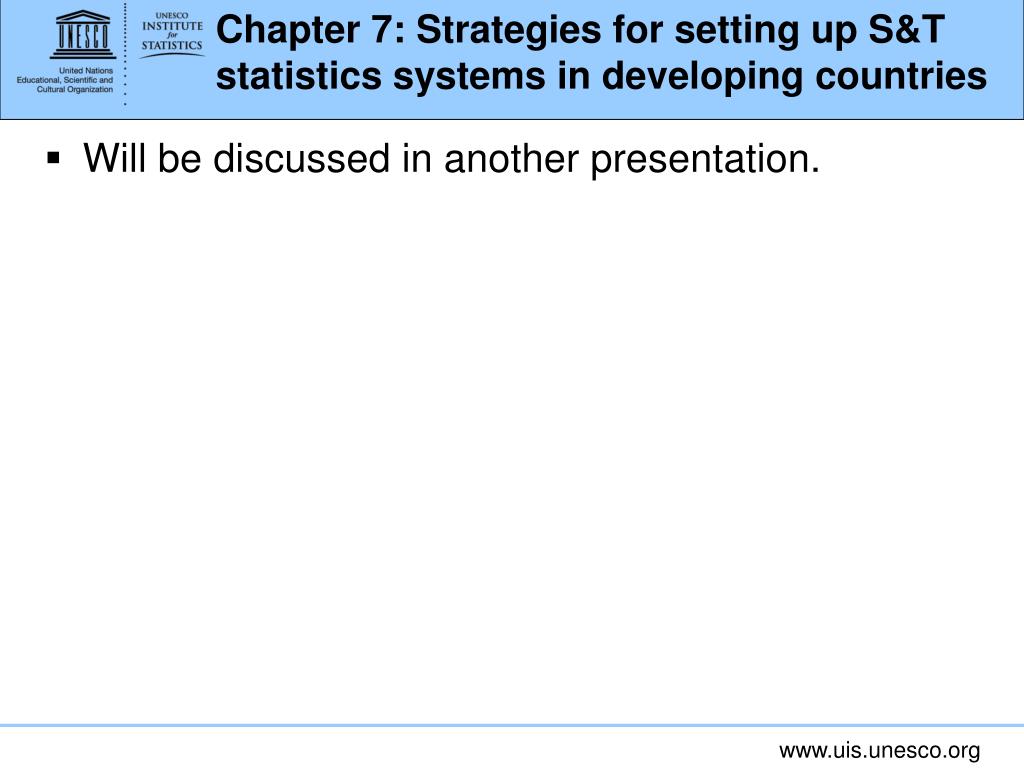 UNESCO

United Nations Educational, Scientific and Cultural Organization

UNESCO INSTITUTE for STATISTICS

Chapter 7: Strategies for setting up S&T statistics systems in developing countries

▪ Will be discussed in another presentation.

www.uis.unesco.org